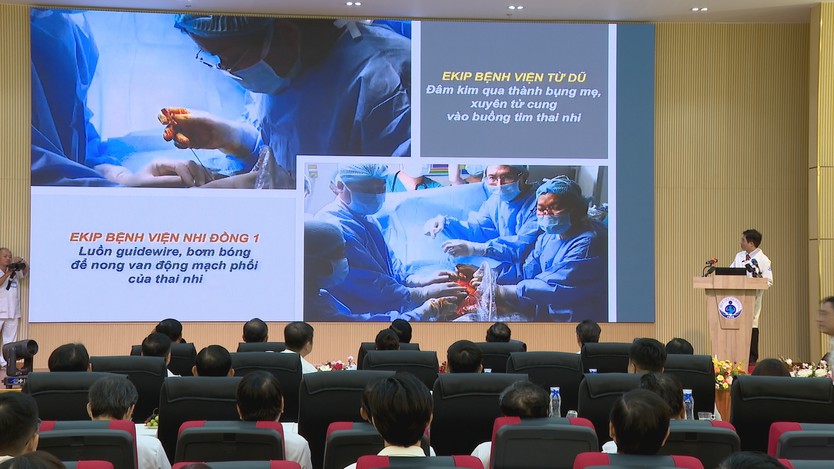 EKIP BỆNH VIỆN TỪ DŨ
Đâm kim qua thành bụng mẹ, xuyên tử cung vào buồng tim thai nhi

EKIP BỆNH VIỆN NHI ĐỒNG 1
Luồn guidewire, bơm bóng để nong van động mạch phổi của thai nhi